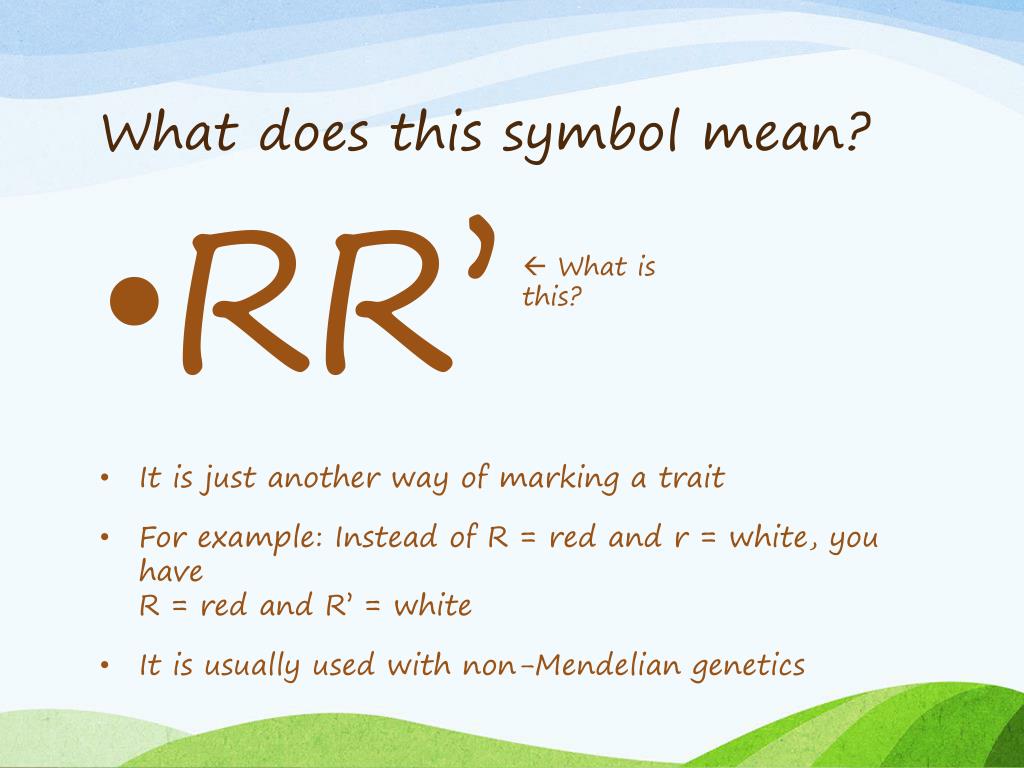 What does this symbol mean?

• RR’

← What is this?

• It is just another way of marking a trait
• For example: Instead of R = red and r = white, you have
R = red and R’ = white
• It is usually used with non-Mendelian genetics